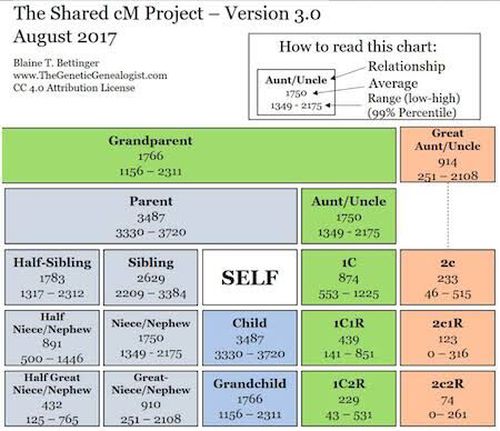 The Shared cM Project – Version 3.0
August 2017

Blaine T. Bettinger
www.TheGeneticGenealogist.com
CC 4.0 Attribution License

How to read this chart:
Aunt/Uncle
1750
1349 - 2175
Relationship
Average
Range (low-high)
(99% Percentile)

Grandparent
1766
1156 – 2311

Great Aunt/Uncle
914
251 – 2108

Parent
3487
3330 – 3720

Aunt/Uncle
1750
1349 - 2175

Half-Sibling
1783
1317 – 2312

Sibling
2629
2209 – 3384

SELF

1C
874
553 – 1225

2c
233
46 – 515

Half Niece/Nephew
891
500 – 1446

Niece/Nephew
1750
1349 - 2175

Child
3487
3330 – 3720

1C1R
439
141 – 851

2c1R
123
0 – 316

Half Great Niece/Nephew
432
125 – 765

Great-Niece/Nephew
910
251 – 2108

Grandchild
1766
1156 – 2311

1C2R
229
43 – 531

2c2R
74
0– 261